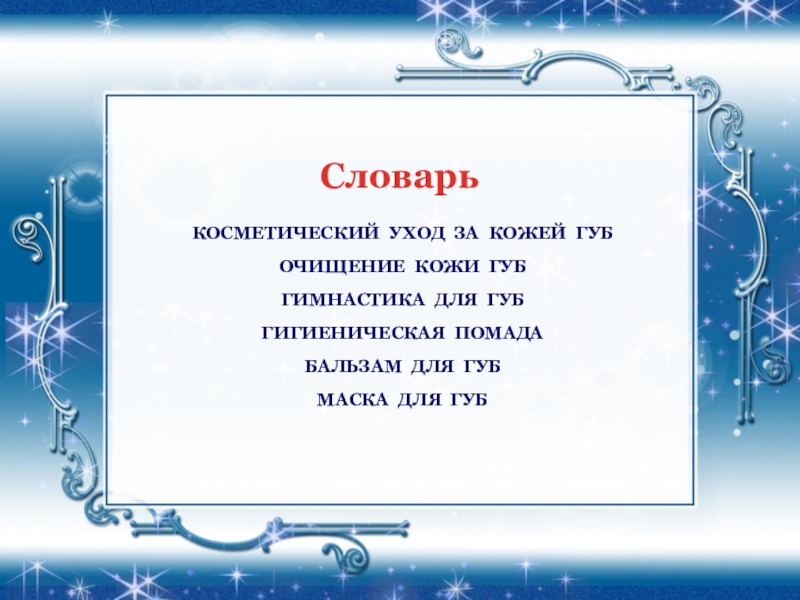 Словарь

КОСМЕТИЧЕСКИЙ УХОД ЗА КОЖЕЙ ГУБ

ОЧИЩЕНИЕ КОЖИ ГУБ

ГИМНАСТИКА ДЛЯ ГУБ

ГИГИЕНИЧЕСКАЯ ПОМАДА

БАЛЬЗАМ ДЛЯ ГУБ

МАСКА ДЛЯ ГУБ